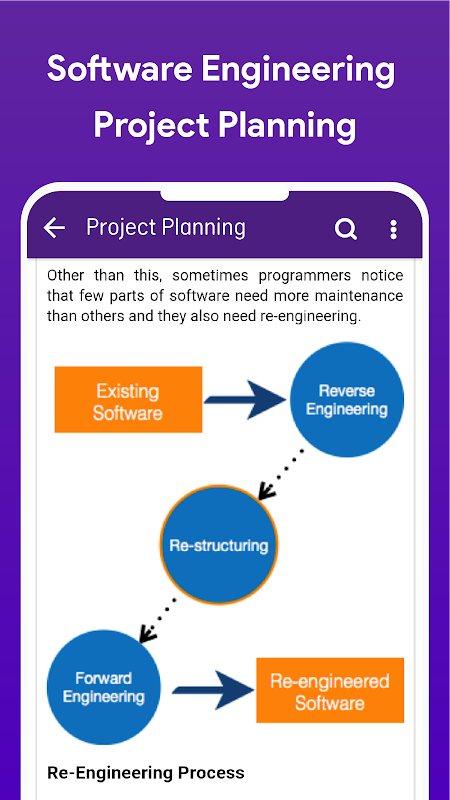 Software Engineering Project Planning

Project Planning

Other than this, sometimes programmers notice that few parts of software need more maintenance than others and they also need re-engineering.

Existing Software

Reverse Engineering

Re-structuring

Forward Engineering

Re-engineered Software

Re-Engineering Process